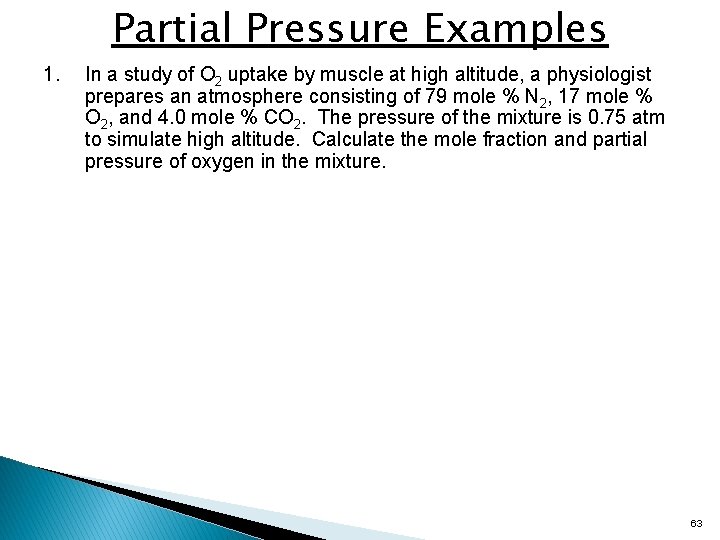 Partial Pressure Examples

1. In a study of $O_2$ uptake by muscle at high altitude, a physiologist prepares an atmosphere consisting of 79 mole % $N_2$, 17 mole % $O_2$, and 4.0 mole % $CO_2$. The pressure of the mixture is 0.75 atm to simulate high altitude. Calculate the mole fraction and partial pressure of oxygen in the mixture.

63